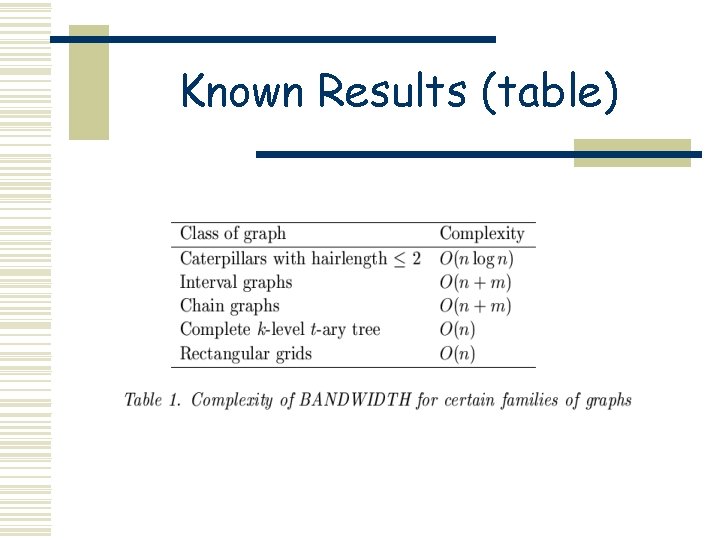 Known Results (table)

| Class of graph | Complexity |
|---|---|
| Caterpillars with hairlength $\leq 2$ | $O(n \log n)$ |
| Interval graphs | $O(n+m)$ |
| Chain graphs | $O(n+m)$ |
| Complete $k$-level $t$-ary tree | $O(n)$ |
| Rectangular grids | $O(n)$ |

Table 1. Complexity of BANDWIDTH for certain families of graphs